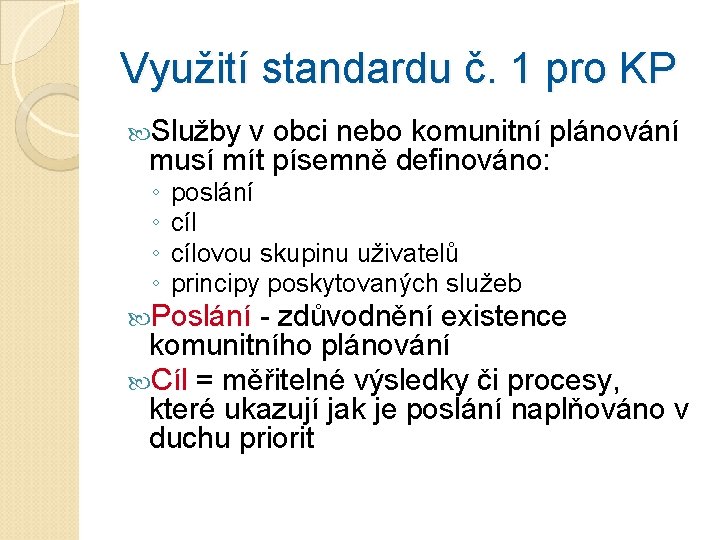 Využití standardu č. 1 pro KP

Služby v obci nebo komunitní plánování musí mít písemně definováno:
◦ poslání
◦ cíl
◦ cílovou skupinu uživatelů
◦ principy poskytovaných služeb

Poslání - zdůvodnění existence komunitního plánování

Cíl = měřitelné výsledky či procesy, které ukazují jak je poslání naplňováno v duchu priorit